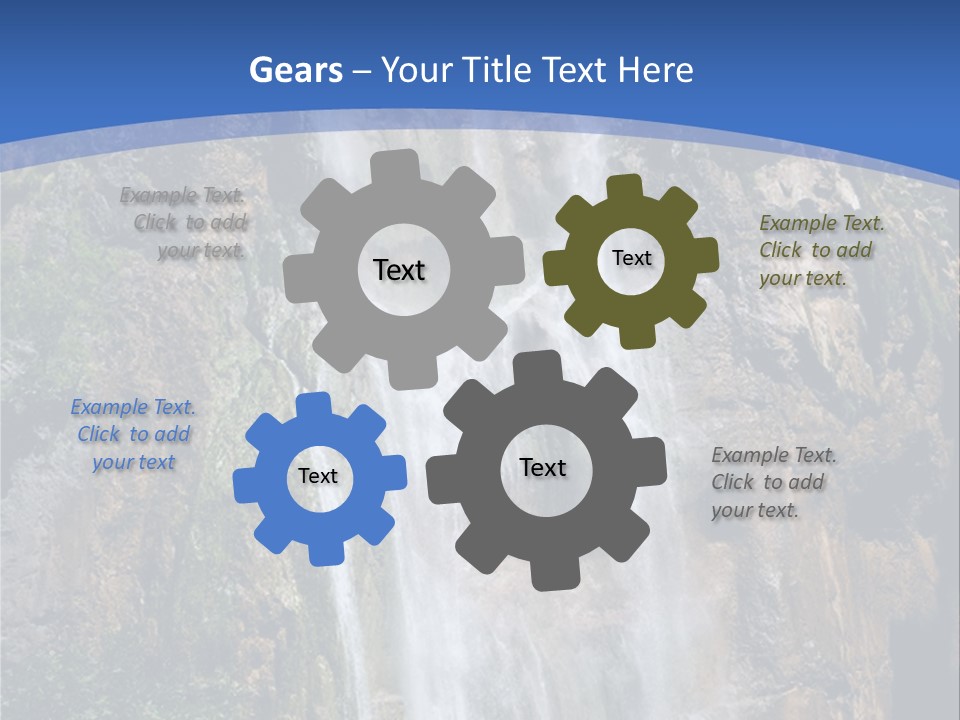 Gears – Your Title Text Here

Example Text. Click to add your text.

Text

Text

Example Text. Click to add your text.

Example Text. Click to add your text

Text

Text

Example Text. Click to add your text.